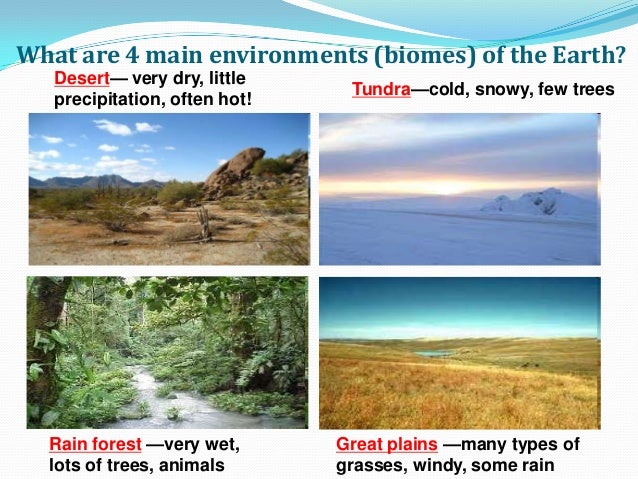 What are 4 main environments (biomes) of the Earth?

Desert— very dry, little precipitation, often hot!

Tundra—cold, snowy, few trees

Rain forest —very wet, lots of trees, animals

Great plains —many types of grasses, windy, some rain